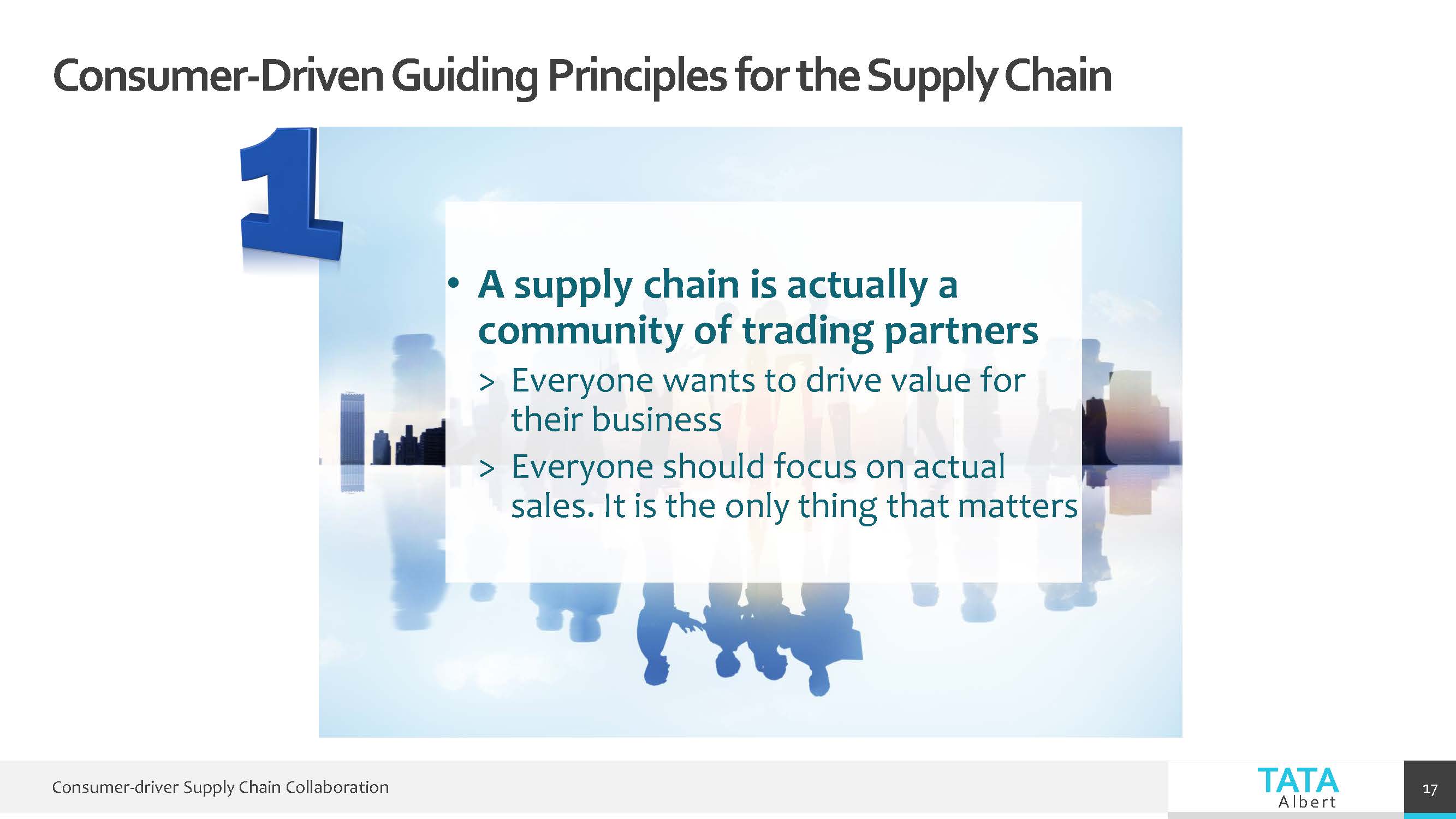 Consumer-Driven Guiding Principles for the Supply Chain

1

• A supply chain is actually a community of trading partners
> Everyone wants to drive value for their business
> Everyone should focus on actual sales. It is the only thing that matters

Consumer-driver Supply Chain Collaboration

TATA
Albert

17